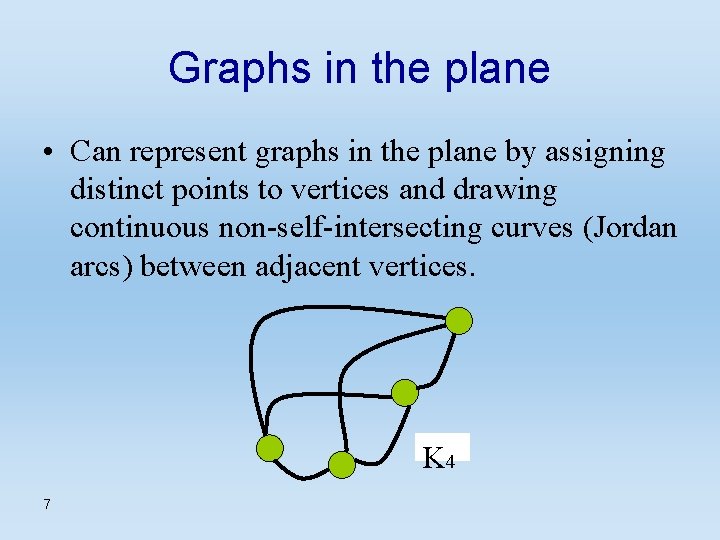 Graphs in the plane

• Can represent graphs in the plane by assigning distinct points to vertices and drawing continuous non-self-intersecting curves (Jordan arcs) between adjacent vertices.

$K_4$

7